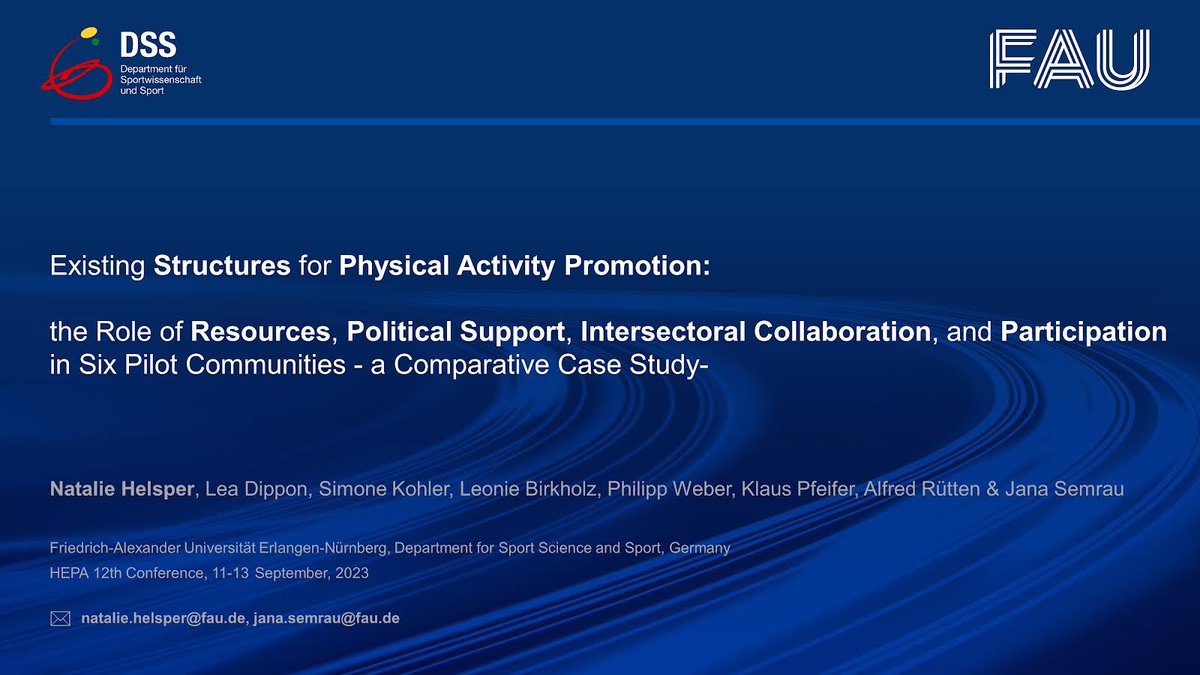 DSS
Department für Sportwissenschaft und Sport

FAU

Existing Structures for Physical Activity Promotion:

the Role of Resources, Political Support, Intersectoral Collaboration, and Participation in Six Pilot Communities - a Comparative Case Study-

Natalie Helsper, Lea Dippon, Simone Kohler, Leonie Birkholz, Philipp Weber, Klaus Pfeifer, Alfred Rütten & Jana Semrau

Friedrich-Alexander Universität Erlangen-Nürnberg, Department for Sport Science and Sport, Germany
HEPA 12th Conference, 11-13 September, 2023

natalie.helsper@fau.de, jana.semrau@fau.de